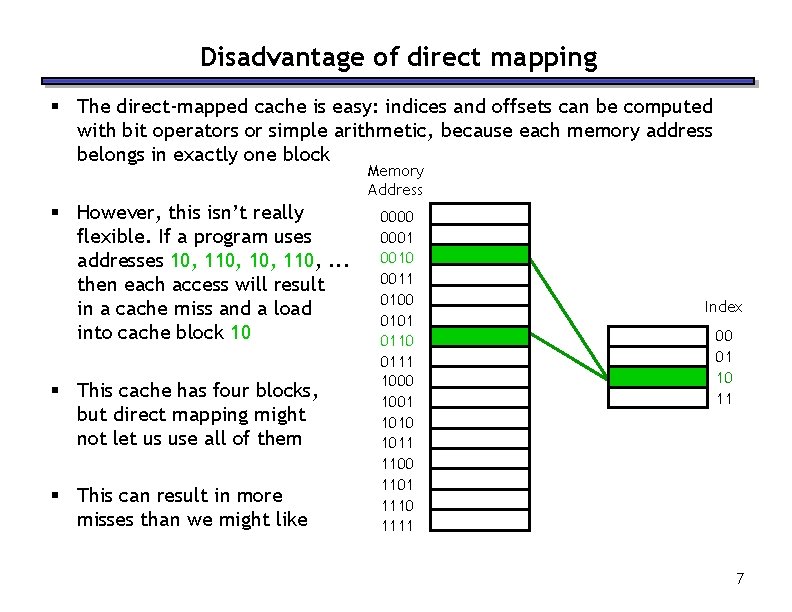 Disadvantage of direct mapping

▪ The direct-mapped cache is easy: indices and offsets can be computed with bit operators or simple arithmetic, because each memory address belongs in exactly one block

▪ However, this isn't really flexible. If a program uses addresses 10, 110, 10, 110, ... then each access will result in a cache miss and a load into cache block 10

▪ This cache has four blocks, but direct mapping might not let us use all of them

▪ This can result in more misses than we might like

Memory Address
0000
0001
0010
0011
0100
0101
0110
0111
1000
1001
1010
1011
1100
1101
1110
1111

Index
00
01
10
11

7